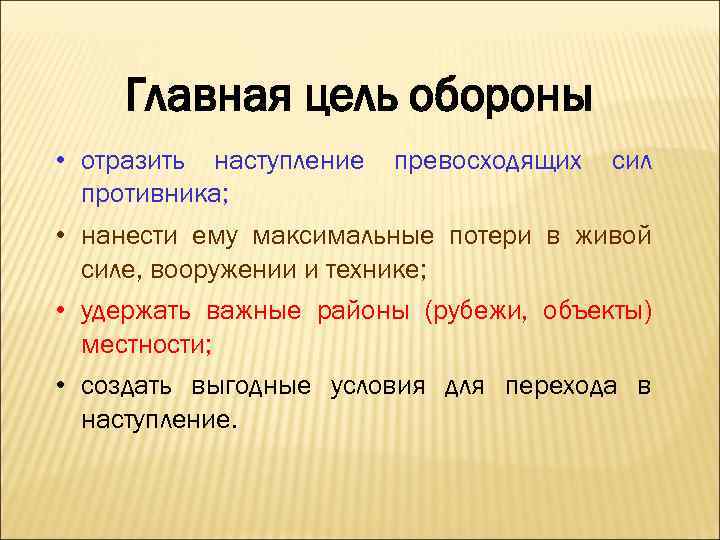 Главная цель обороны

• отразить наступление превосходящих сил противника;

• нанести ему максимальные потери в живой силе, вооружении и технике;

• удержать важные районы (рубежи, объекты) местности;

• создать выгодные условия для перехода в наступление.